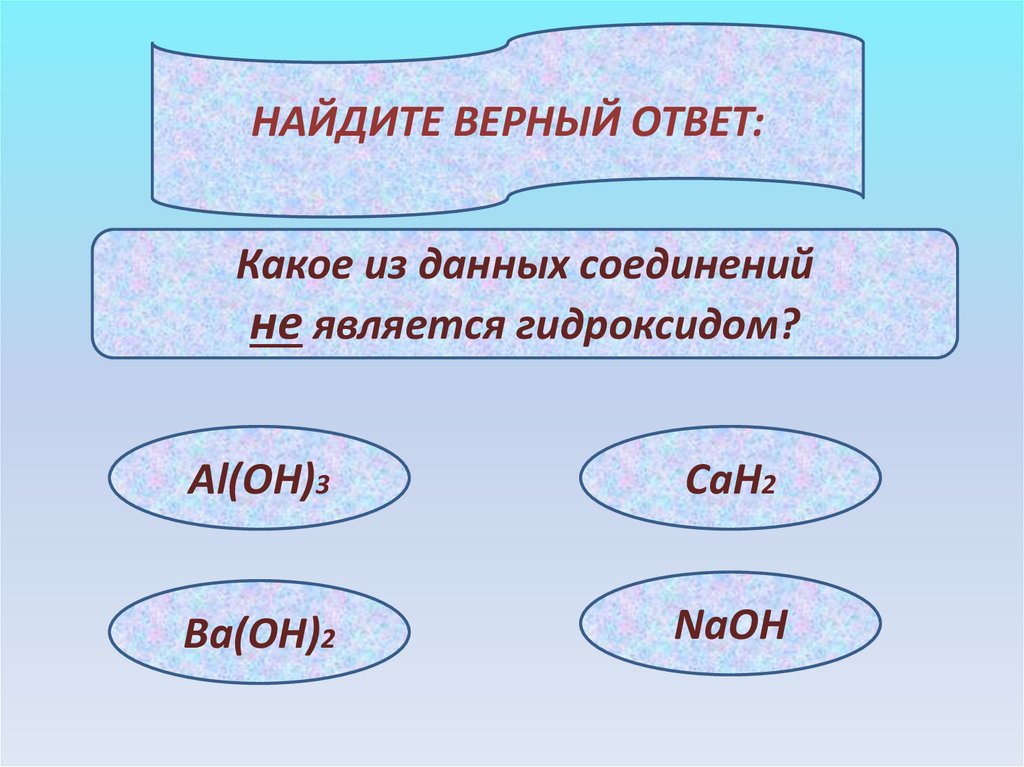 НАЙДИТЕ ВЕРНЫЙ ОТВЕТ:

Какое из данных соединений не является гидроксидом?

$Al(OH)_3$

$CaH_2$

$Ba(OH)_2$

$NaOH$